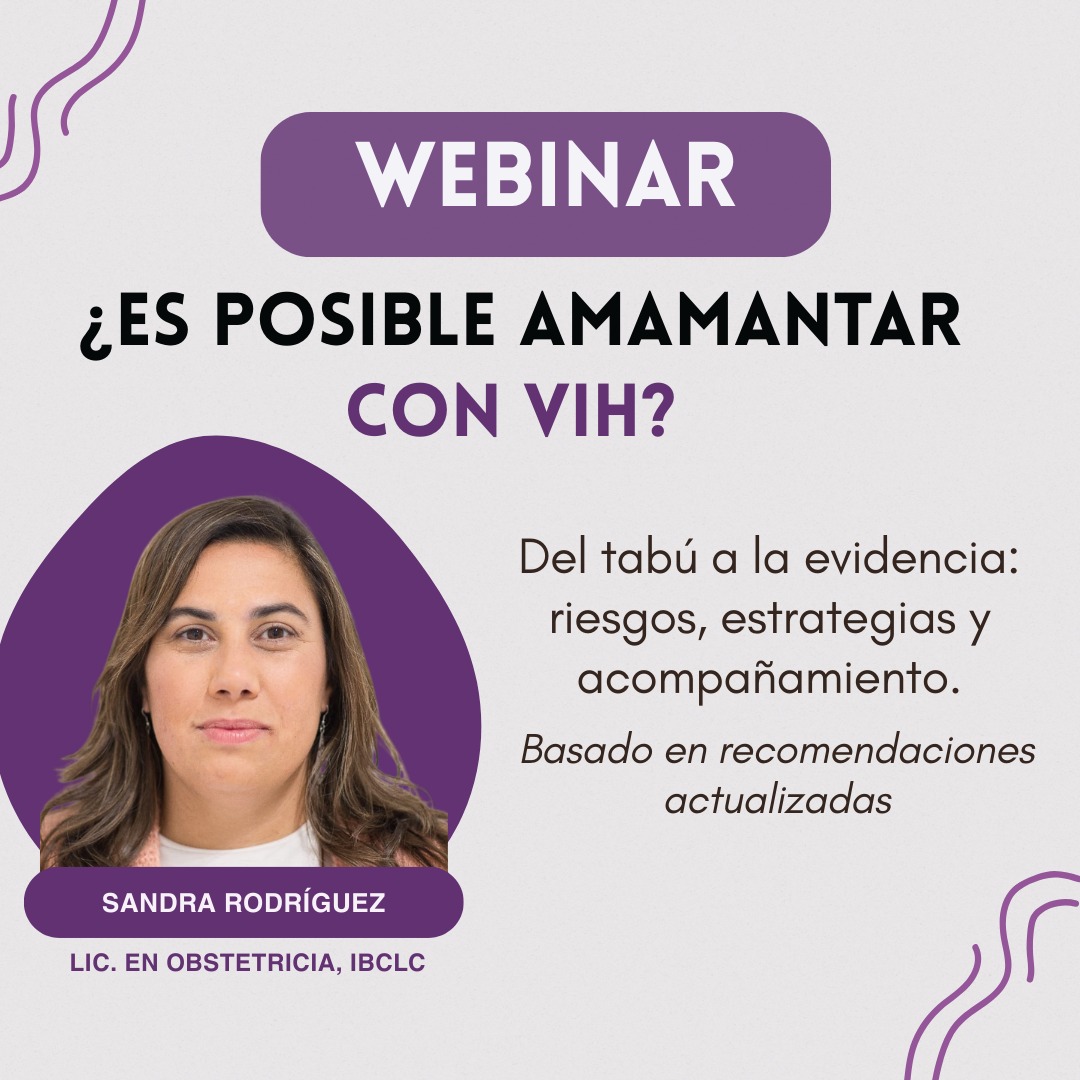 WEBINAR

¿ES POSIBLE AMAMANTAR CON VIH?

Del tabú a la evidencia: riesgos, estrategias y acompañamiento.

Basado en recomendaciones actualizadas

SANDRA RODRÍGUEZ

LIC. EN OBSTETRICIA, IBCLC